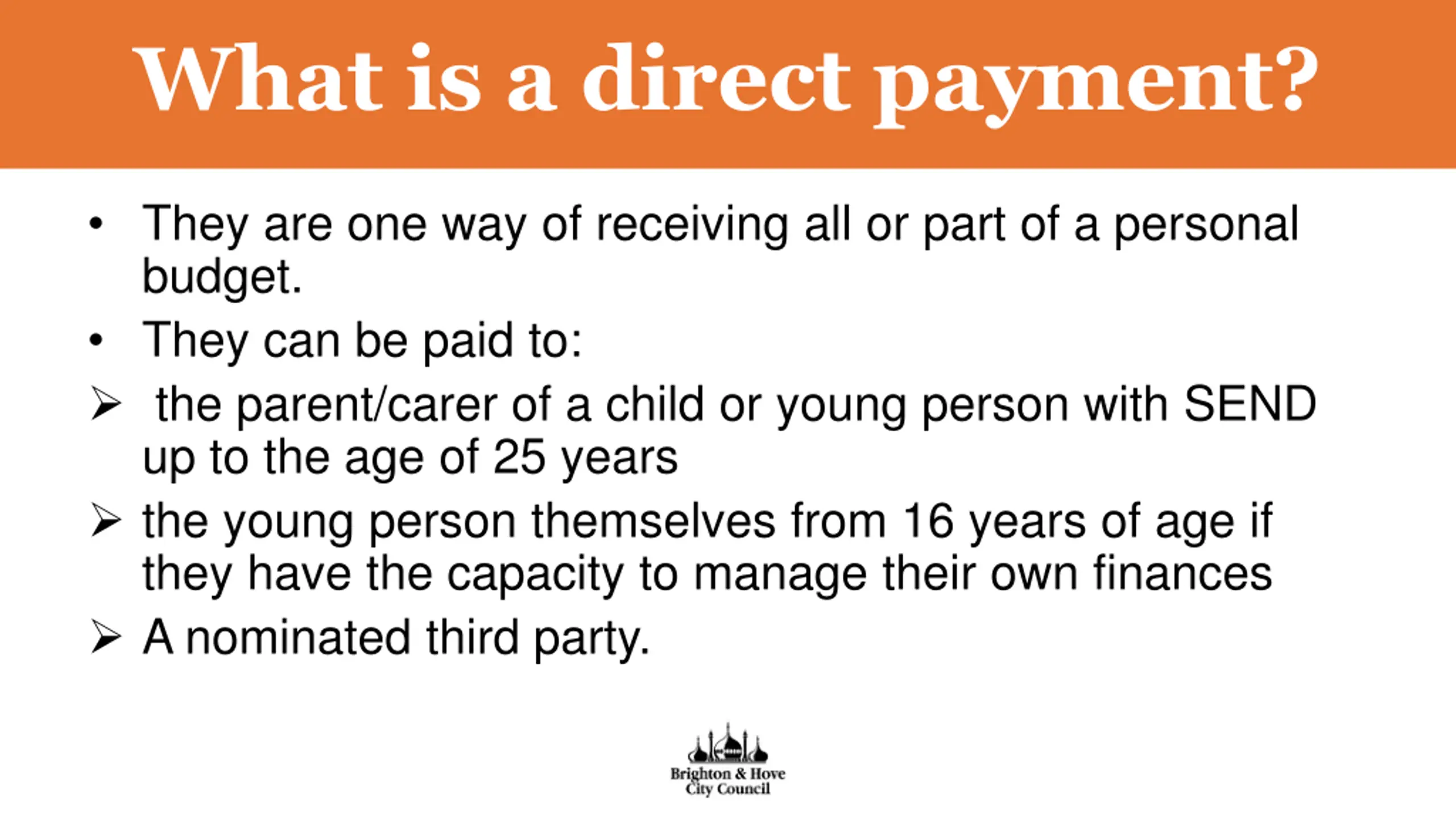 What is a direct payment?

• They are one way of receiving all or part of a personal budget.
• They can be paid to:
➢ the parent/carer of a child or young person with SEND up to the age of 25 years
➢ the young person themselves from 16 years of age if they have the capacity to manage their own finances
➢ A nominated third party.

Brighton & Hove City Council